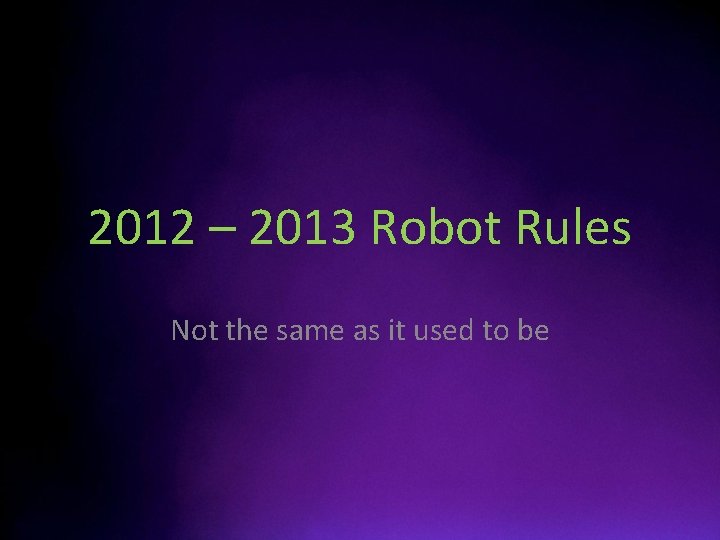 2012 – 2013 Robot Rules

Not the same as it used to be